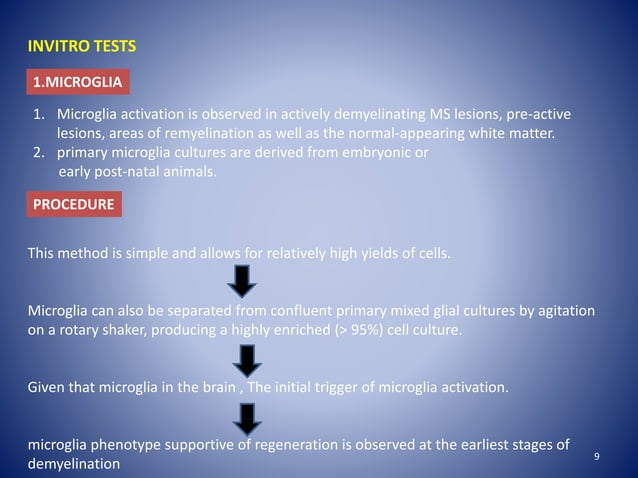 INVITRO TESTS

1.MICROGLIA

1. Microglia activation is observed in actively demyelinating MS lesions, pre-active lesions, areas of remyelination as well as the normal-appearing white matter.
2. primary microglia cultures are derived from embryonic or early post-natal animals.

PROCEDURE

This method is simple and allows for relatively high yields of cells.

Microglia can also be separated from confluent primary mixed glial cultures by agitation on a rotary shaker, producing a highly enriched (> 95%) cell culture.

Given that microglia in the brain , The initial trigger of microglia activation.

microglia phenotype supportive of regeneration is observed at the earliest stages of demyelination

9